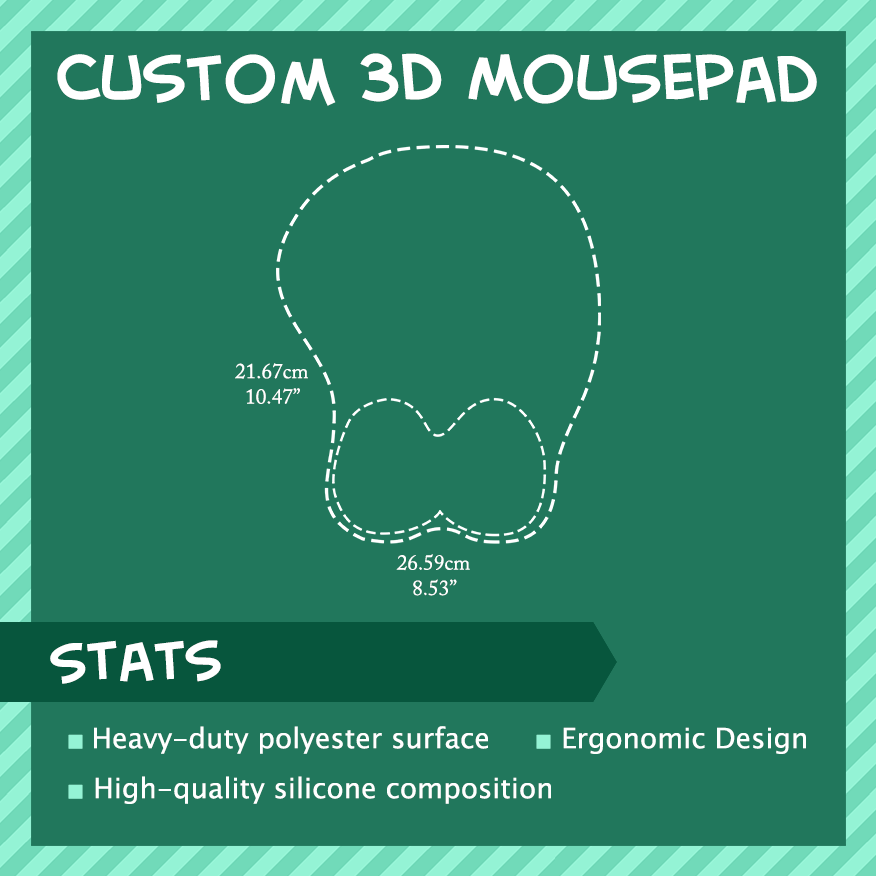 CUSTOM 3D MOUSEPAD

21.67cm
10.47”

26.59cm
8.53”

STATS

Heavy-duty polyester surface

Ergonomic Design

High-quality silicone composition